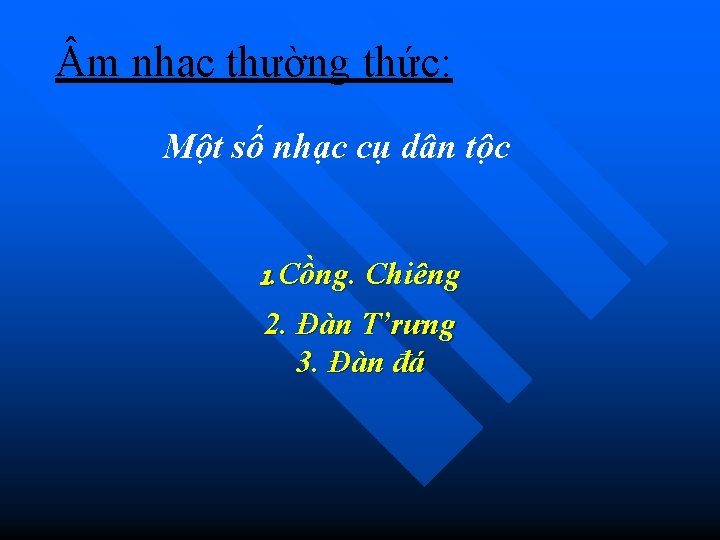 Âm nhạc thường thức:

Một số nhạc cụ dân tộc

1.Cồng. Chiêng

2. Đàn T'rưng
3. Đàn đá